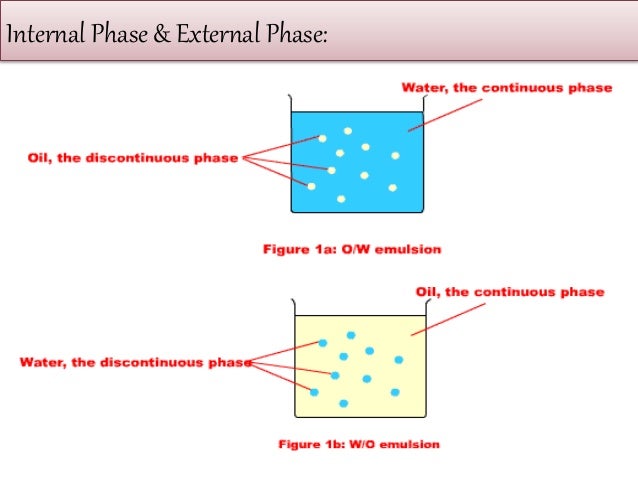 Internal Phase & External Phase:

Water, the continuous phase

Oil, the discontinuous phase

Figure 1a: O/W emulsion

Oil, the continuous phase

Water, the discontinuous phase

Figure 1b: W/O emulsion